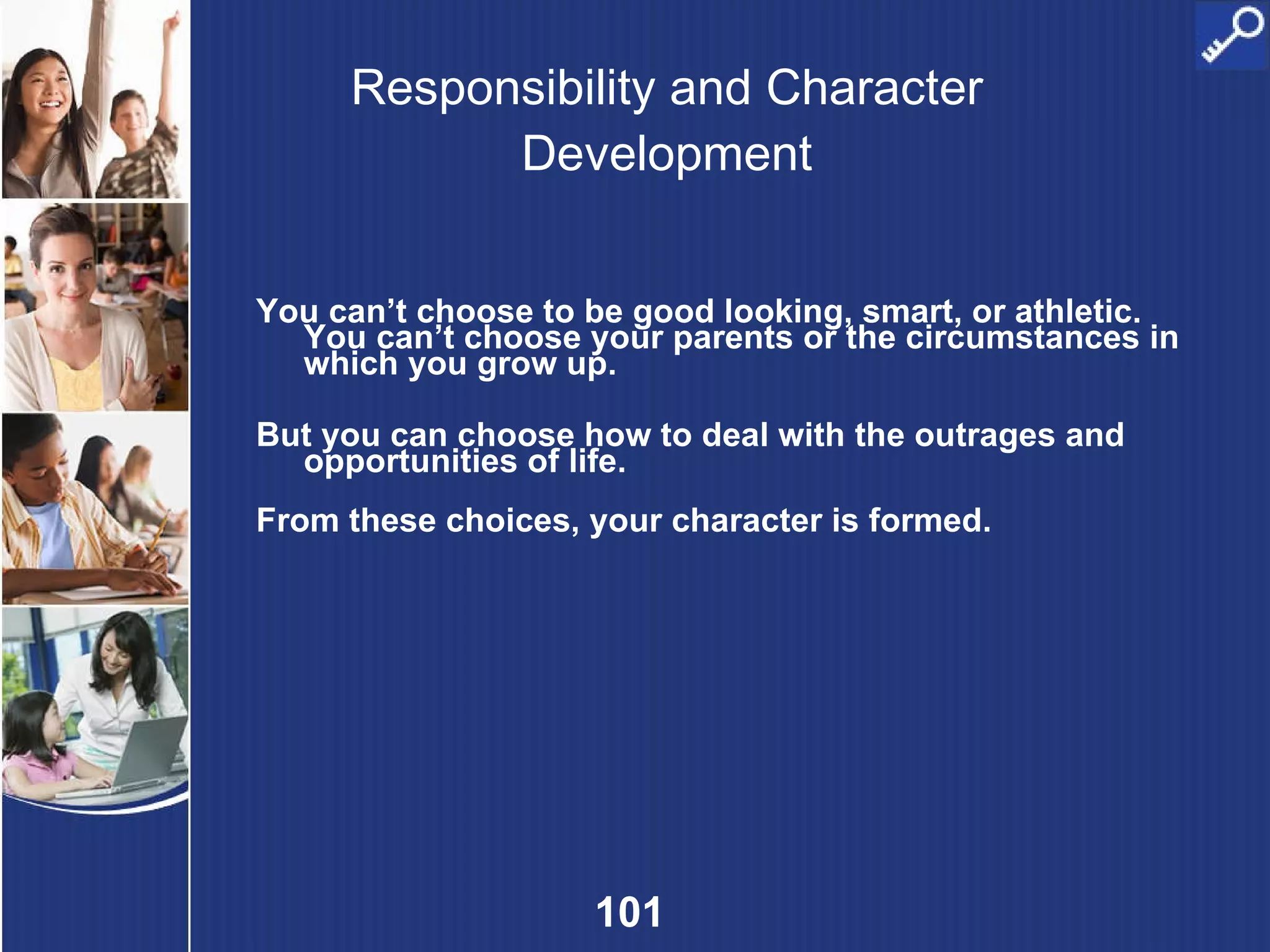 Responsibility and Character Development

You can’t choose to be good looking, smart, or athletic. You can’t choose your parents or the circumstances in which you grow up.

But you can choose how to deal with the outrages and opportunities of life.

From these choices, your character is formed.

101